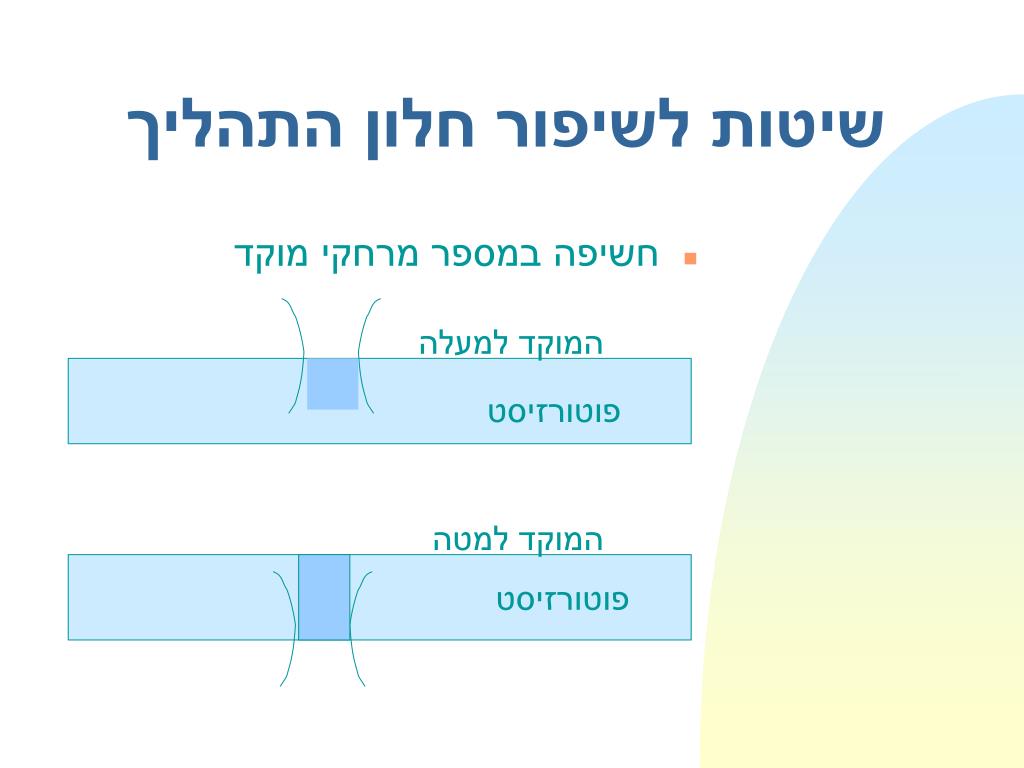 שיטות לשיפור חלון התהליך

חשיפה במספר מרחקי מוקד

המוקד למעלה

פוטורזיסט

המוקד למטה

פוטורזיסט